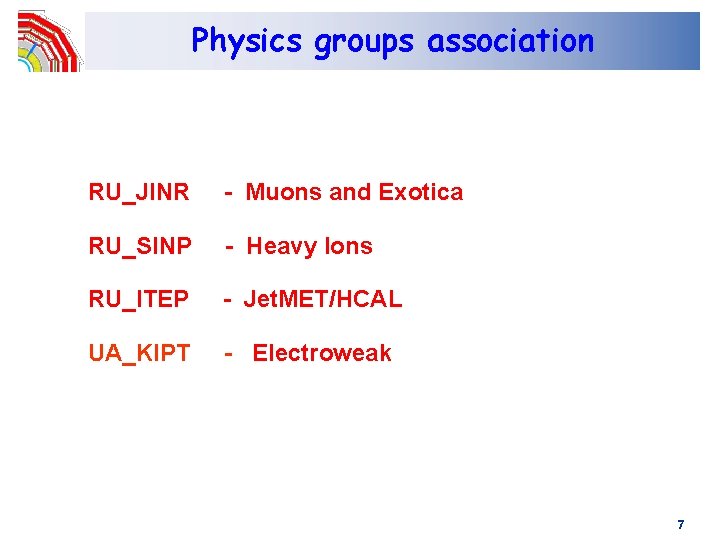 Physics groups association

RU_JINR - Muons and Exotica

RU_SINP - Heavy Ions

RU_ITEP - JetMET/HCAL

UA_KIPT - Electroweak

7